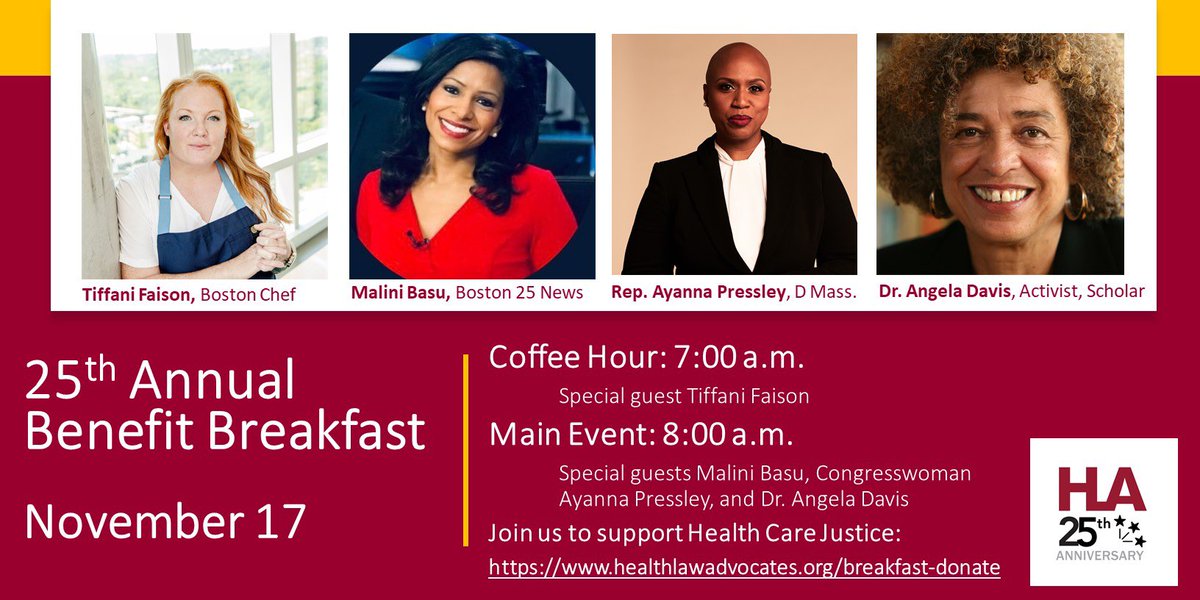 Tiffani Faison, Boston Chef

Malini Basu, Boston 25 News

Rep. Ayanna Pressley, D Mass.

Dr. Angela Davis, Activist, Scholar

25$^{th}$ Annual Benefit Breakfast

November 17

Coffee Hour: 7:00 a.m.

Special guest Tiffani Faison

Main Event: 8:00 a.m.

Special guests Malini Basu, Congresswoman Ayanna Pressley, and Dr. Angela Davis

Join us to support Health Care Justice:

https://www.healthlawadvocates.org/breakfast-donate

HLA

25$^{th}$

ANNIVERSARY